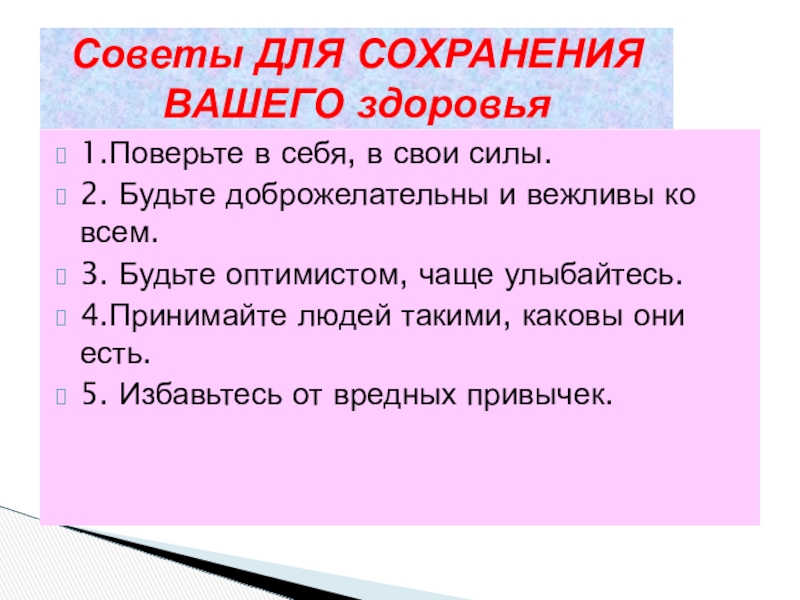 Советы ДЛЯ СОХРАНЕНИЯ ВАШЕГО здоровья

1.Поверьте в себя, в свои силы.

2. Будьте доброжелательны и вежливы ко всем.

3. Будьте оптимистом, чаще улыбайтесь.

4.Принимайте людей такими, каковы они есть.

5. Избавьтесь от вредных привычек.